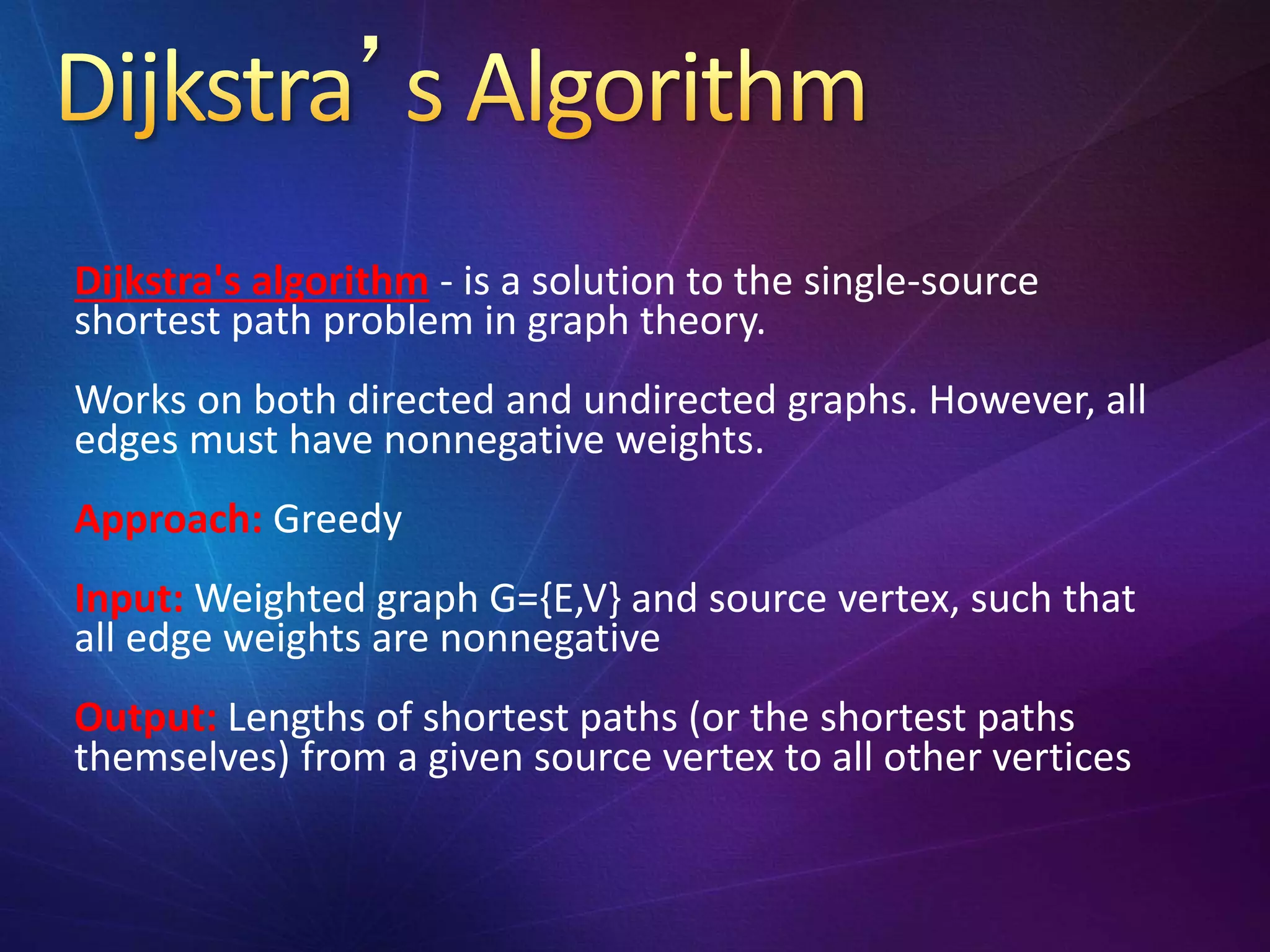 Dijkstra’s Algorithm

Dijkstra's algorithm - is a solution to the single-source shortest path problem in graph theory.

Works on both directed and undirected graphs. However, all edges must have nonnegative weights.

Approach: Greedy

Input: Weighted graph G={E,V} and source vertex, such that all edge weights are nonnegative

Output: Lengths of shortest paths (or the shortest paths themselves) from a given source vertex to all other vertices